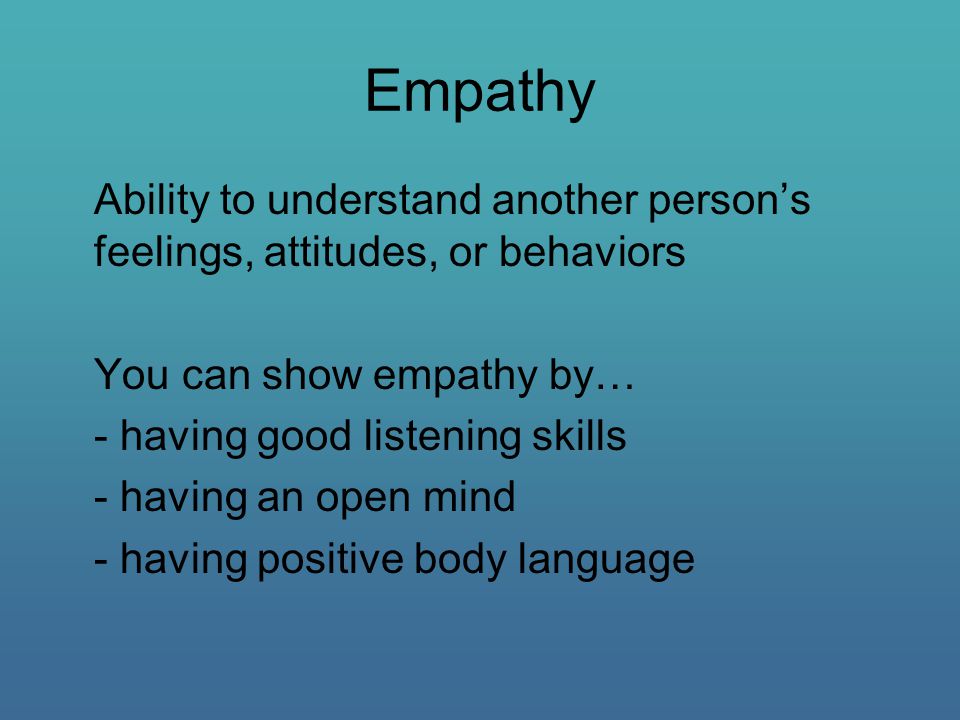 Empathy

Ability to understand another person’s feelings, attitudes, or behaviors

You can show empathy by…
- having good listening skills
- having an open mind
- having positive body language